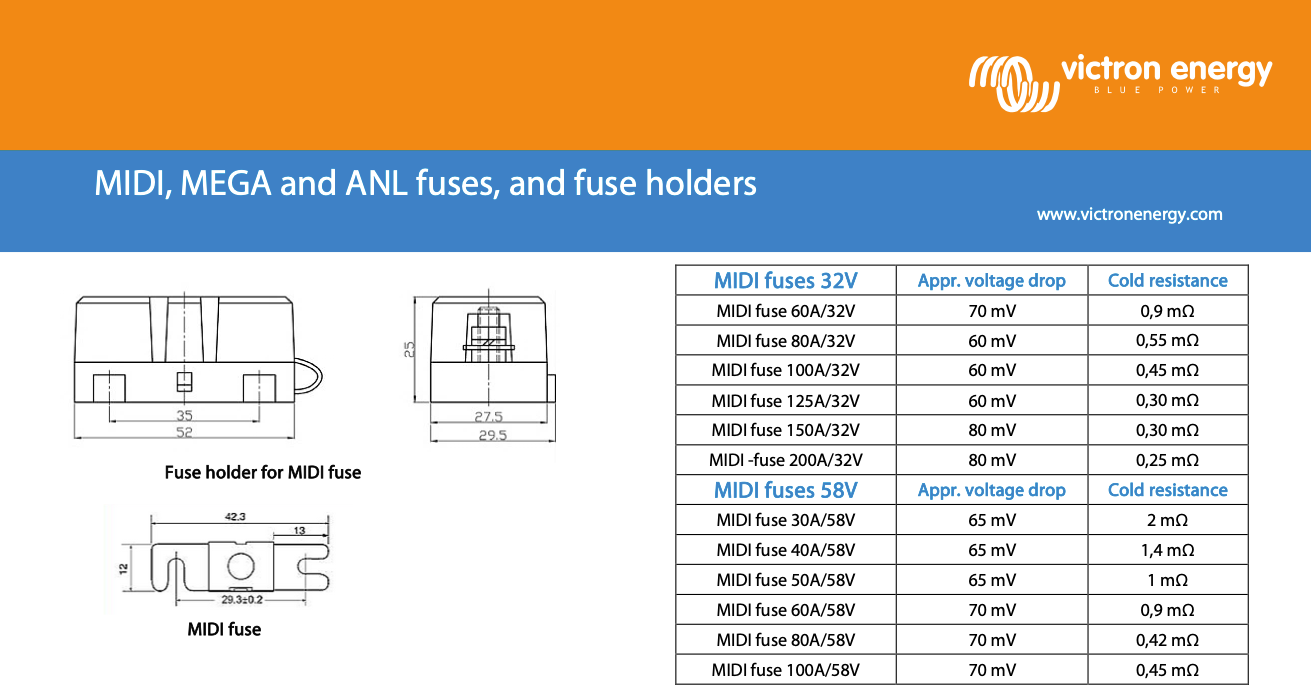 victron energy
BLUE POWER

MIDI, MEGA and ANL fuses, and fuse holders

www.victronenergy.com

35
52
25
27.5
29.5

Fuse holder for MIDI fuse

42.3
13
12
29.3±0.2

MIDI fuse

| MIDI fuses 32V | Appr. voltage drop | Cold resistance |
|---|---|---|
| MIDI fuse 60A/32V | 70 mV | 0,9 mΩ |
| MIDI fuse 80A/32V | 60 mV | 0,55 mΩ |
| MIDI fuse 100A/32V | 60 mV | 0,45 mΩ |
| MIDI fuse 125A/32V | 60 mV | 0,30 mΩ |
| MIDI fuse 150A/32V | 80 mV | 0,30 mΩ |
| MIDI -fuse 200A/32V | 80 mV | 0,25 mΩ |
| MIDI fuses 58V | Appr. voltage drop | Cold resistance |
| MIDI fuse 30A/58V | 65 mV | 2 mΩ |
| MIDI fuse 40A/58V | 65 mV | 1,4 mΩ |
| MIDI fuse 50A/58V | 65 mV | 1 mΩ |
| MIDI fuse 60A/58V | 70 mV | 0,9 mΩ |
| MIDI fuse 80A/58V | 70 mV | 0,42 mΩ |
| MIDI fuse 100A/58V | 70 mV | 0,45 mΩ |